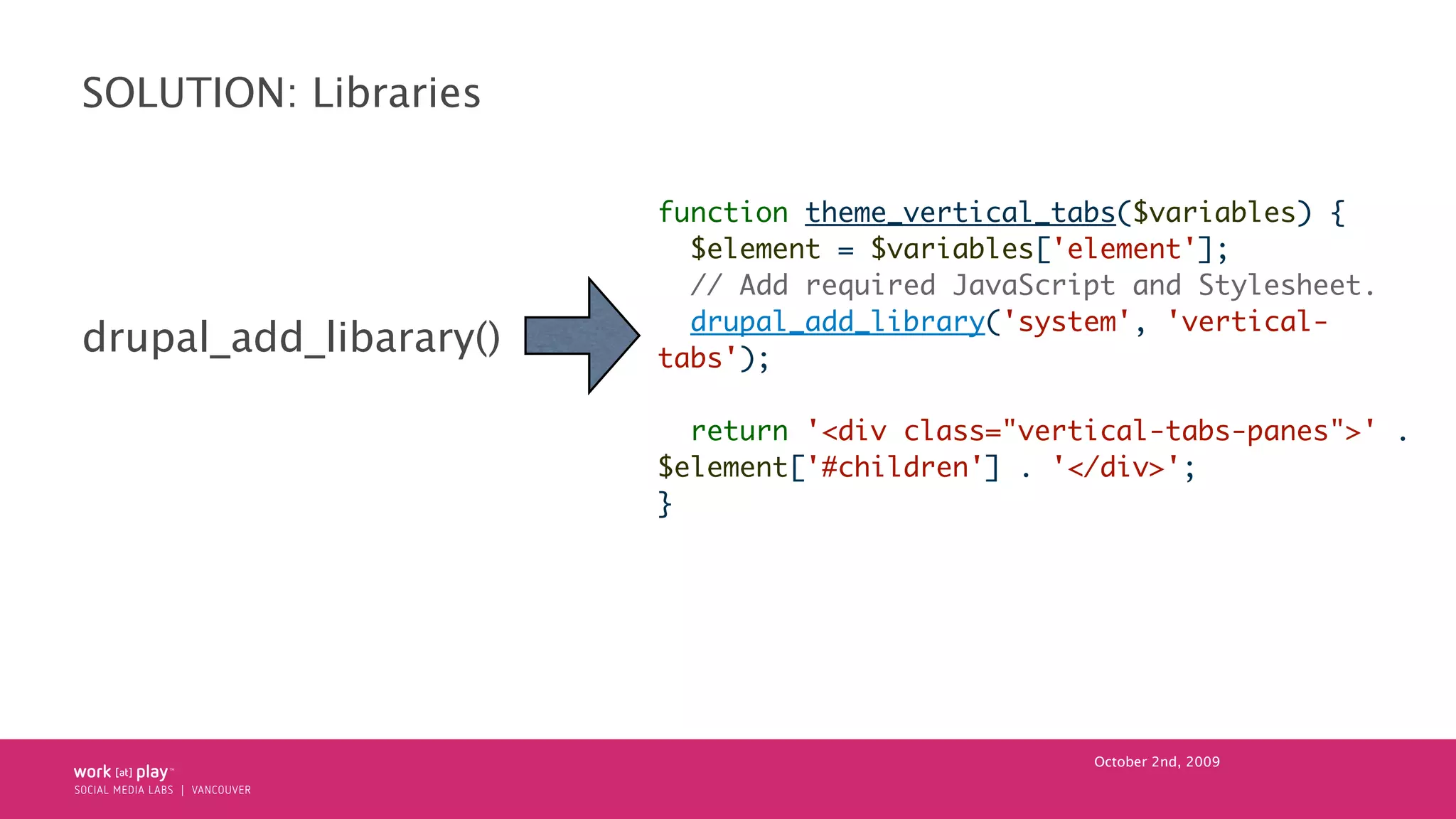 SOLUTION: Libraries

drupal_add_libarary()

function theme_vertical_tabs($variables) {
  $element = $variables['element'];
  // Add required JavaScript and Stylesheet.
  drupal_add_library('system', 'vertical-tabs');

  return '<div class="vertical-tabs-panes">' . $element['#children'] . '</div>';
}

work [at] play™
SOCIAL MEDIA LABS | VANCOUVER

October 2nd, 2009